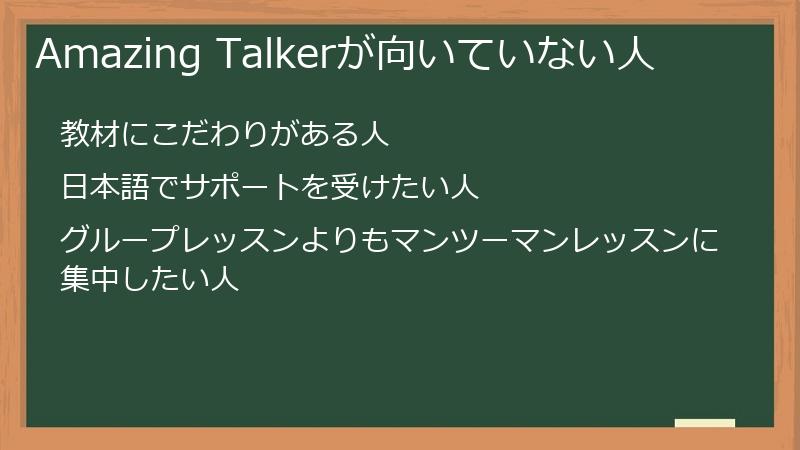 Amazing Talkerが向いていない人

教材にこだわりがある人

日本語でサポートを受けたい人

グループレッスンよりもマンツーマンレッスンに集中したい人